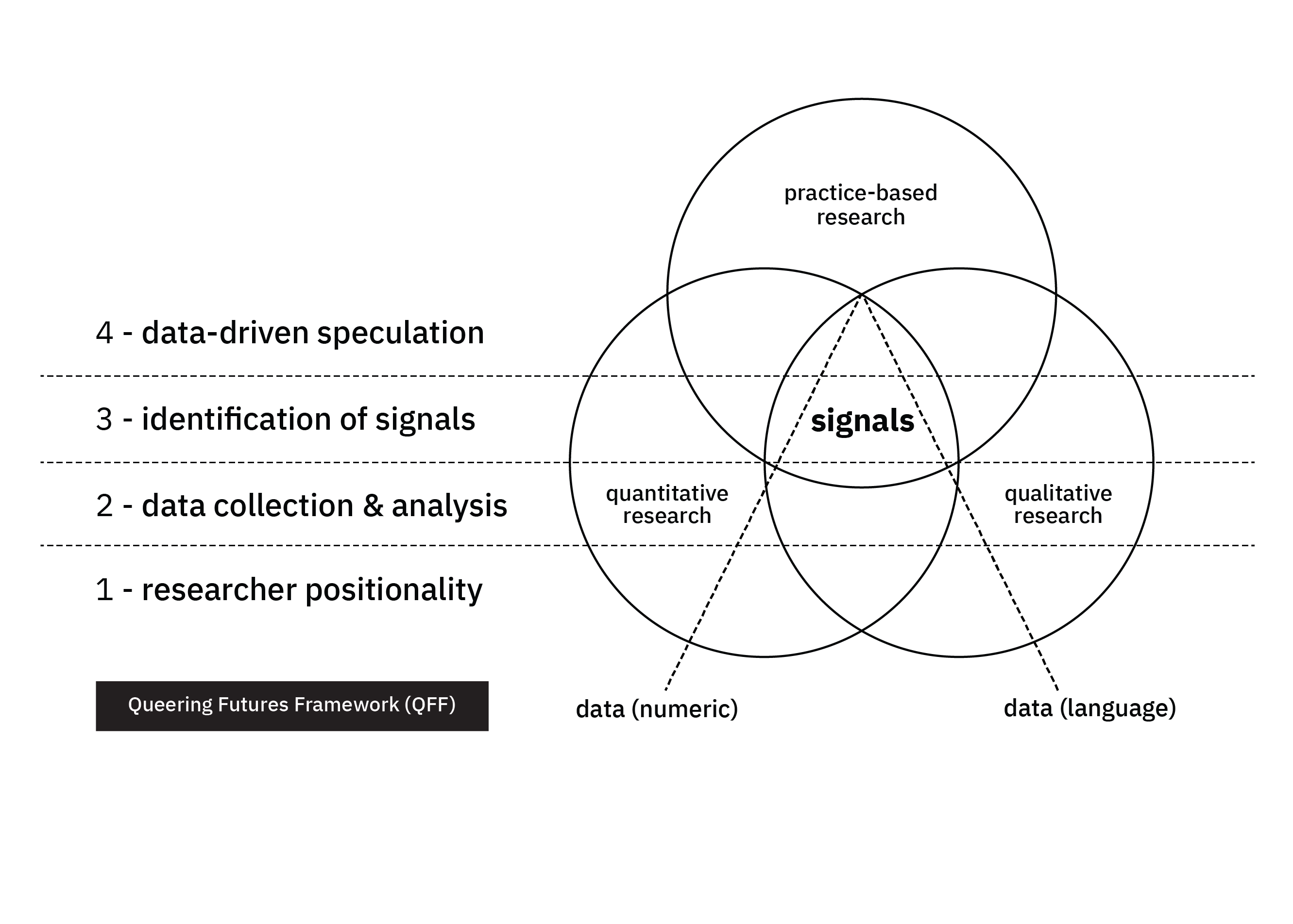 4 - data-driven speculation

3 - identification of signals

2 - data collection & analysis

1 - researcher positionality

Queering Futures Framework (QFF)

practice-based research

signals

quantitative research

qualitative research

data (numeric)

data (language)